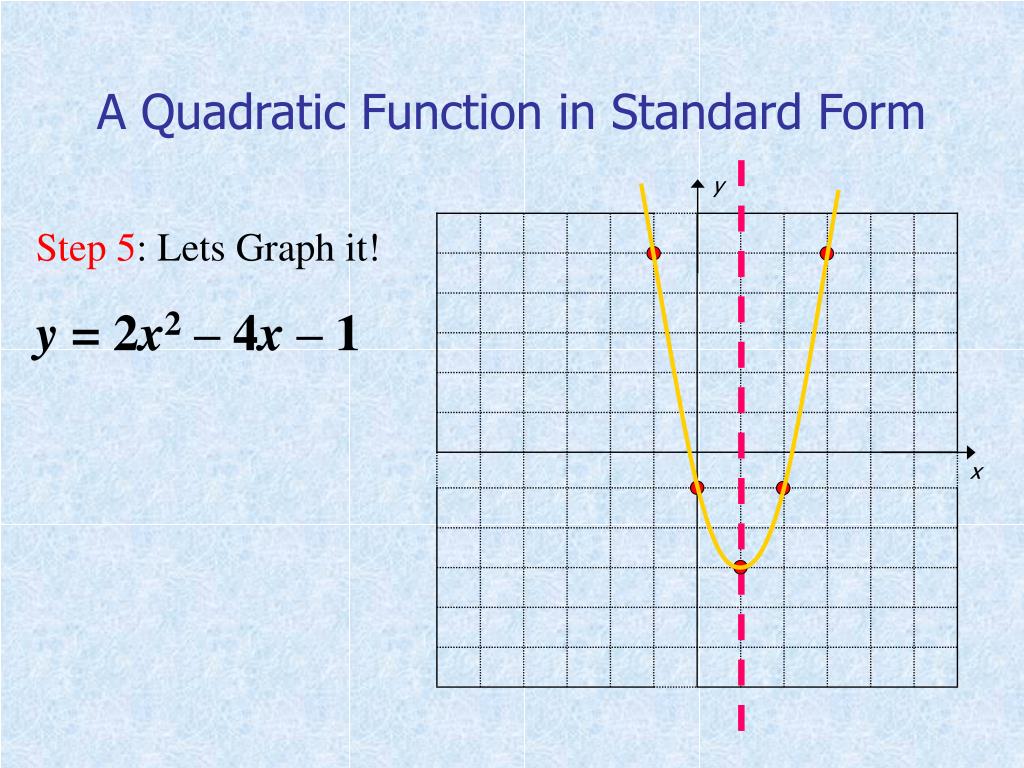 A Quadratic Function in Standard Form

Step 5: Lets Graph it!

$y = 2x^2 - 4x - 1$

y

x